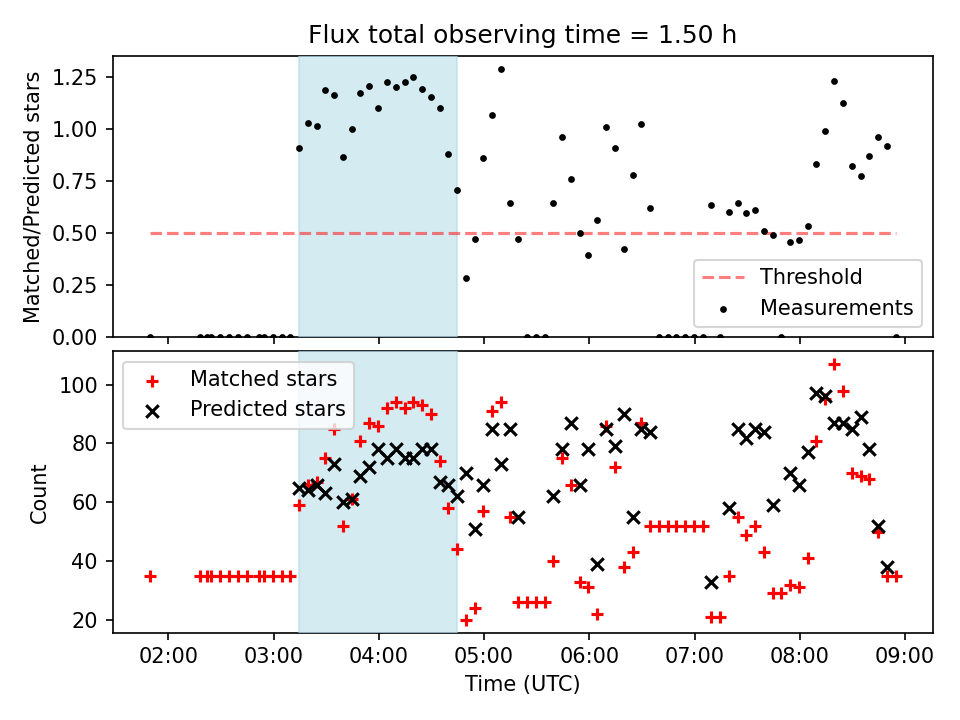 Flux total observing time = 1.50 h

Matched/Predicted stars

1.25
1.00
0.75
0.50
0.25
0.00

Threshold
Measurements

Count

100
80
60
40
20

Matched stars
Predicted stars

02:00 03:00 04:00 05:00 06:00 07:00 08:00 09:00

Time (UTC)